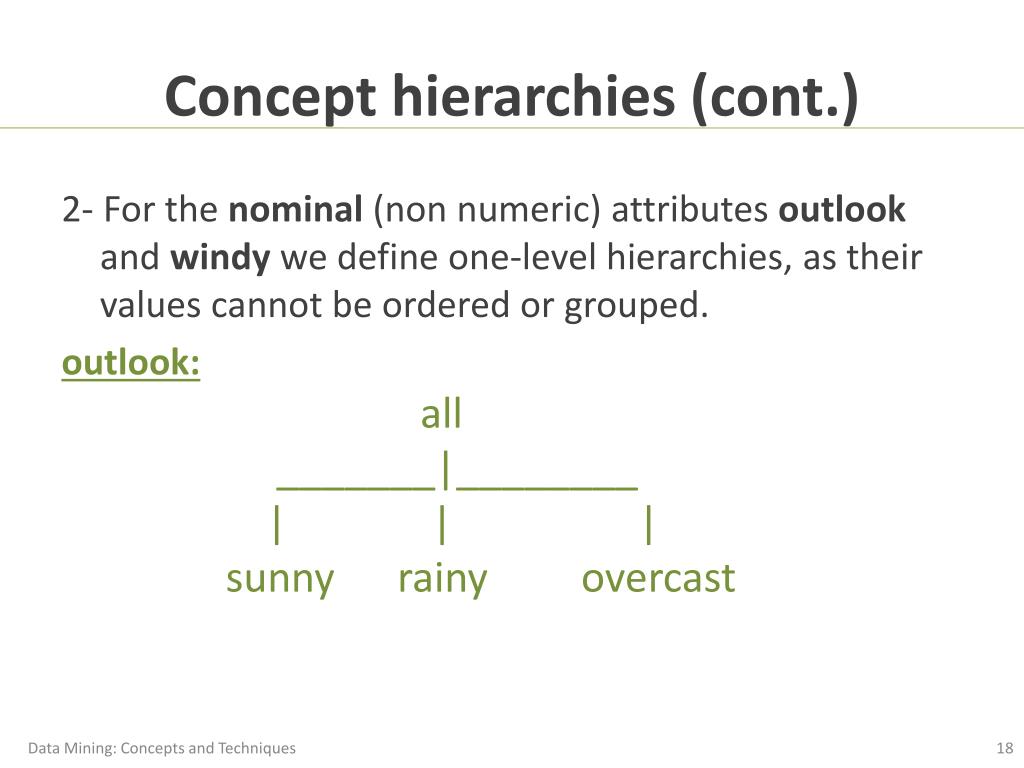 Concept hierarchies (cont.)

2- For the nominal (non numeric) attributes outlook and windy we define one-level hierarchies, as their values cannot be ordered or grouped.

outlook:

all

_______|________

| | |

sunny rainy overcast

Data Mining: Concepts and Techniques

18